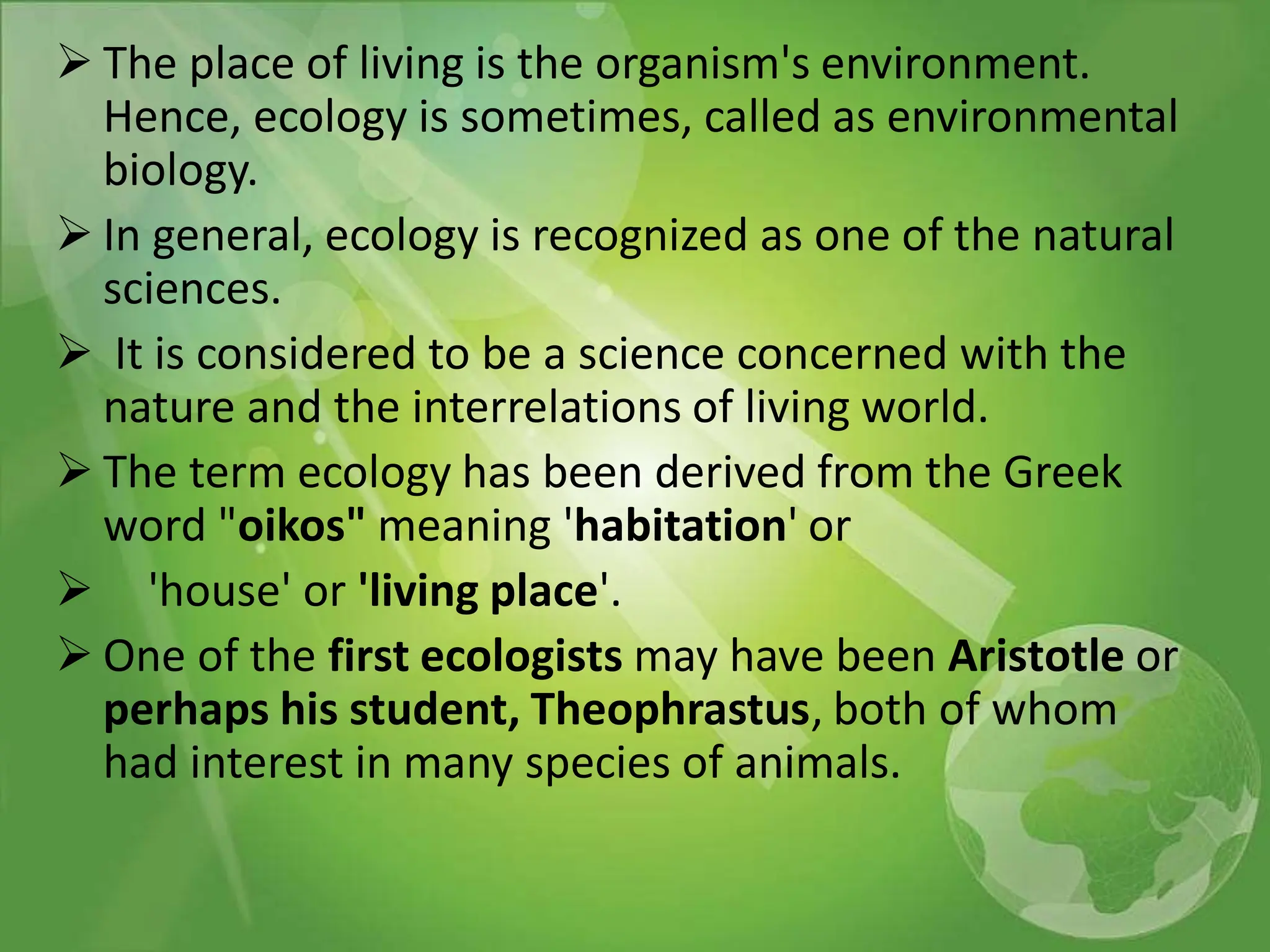 ➢ The place of living is the organism's environment. Hence, ecology is sometimes, called as environmental biology.

➢ In general, ecology is recognized as one of the natural sciences.

➢ It is considered to be a science concerned with the nature and the interrelations of living world.

➢ The term ecology has been derived from the Greek word "oikos" meaning 'habitation' or

➢ 'house' or 'living place'.

➢ One of the first ecologists may have been Aristotle or perhaps his student, Theophrastus, both of whom had interest in many species of animals.